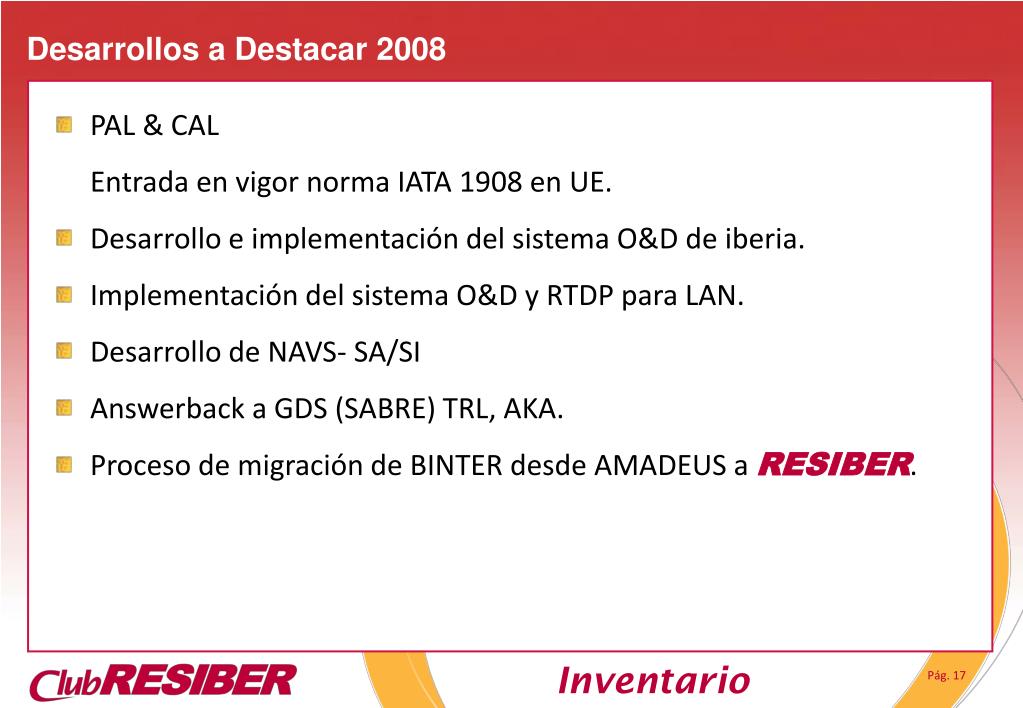 Desarrollos a Destacar 2008

PAL & CAL

Entrada en vigor norma IATA 1908 en UE.

Desarrollo e implementación del sistema O&D de iberia.

Implementación del sistema O&D y RTDP para LAN.

Desarrollo de NAVS- SA/SI

Answerback a GDS (SABRE) TRL, AKA.

Proceso de migración de BINTER desde AMADEUS a RESIBER.

ClubRESIBER

Inventario

Pág. 17